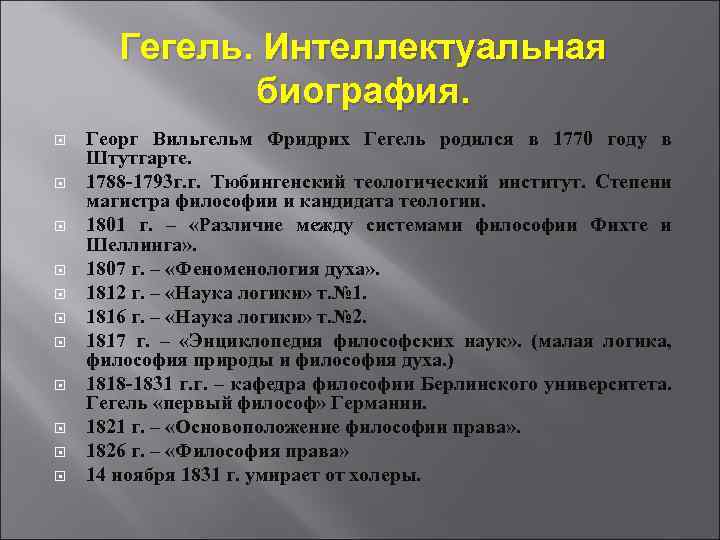 Гегель. Интеллектуальная биография.

Георг Вильгельм Фридрих Гегель родился в 1770 году в Штутгарте.

1788-1793г.г. Тюбингенский теологический институт. Степени магистра философии и кандидата теологии.

1801 г. – «Различие между системами философии Фихте и Шеллинга».

1807 г. – «Феноменология духа».

1812 г. – «Наука логики» т.№1.

1816 г. – «Наука логики» т.№2.

1817 г. – «Энциклопедия философских наук». (малая логика, философия природы и философия духа.)

1818-1831 г.г. – кафедра философии Берлинского университета. Гегель «первый философ» Германии.

1821 г. – «Основоположение философии права».

1826 г. – «Философия права»

14 ноября 1831 г. умирает от холеры.